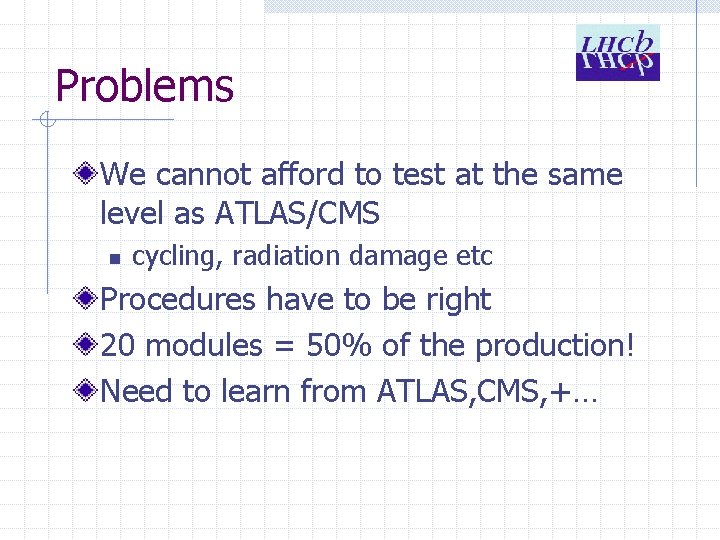 LHCb

Problems

We cannot afford to test at the same level as ATLAS/CMS

cycling, radiation damage etc

Procedures have to be right

20 modules = 50% of the production!

Need to learn from ATLAS,CMS,+…